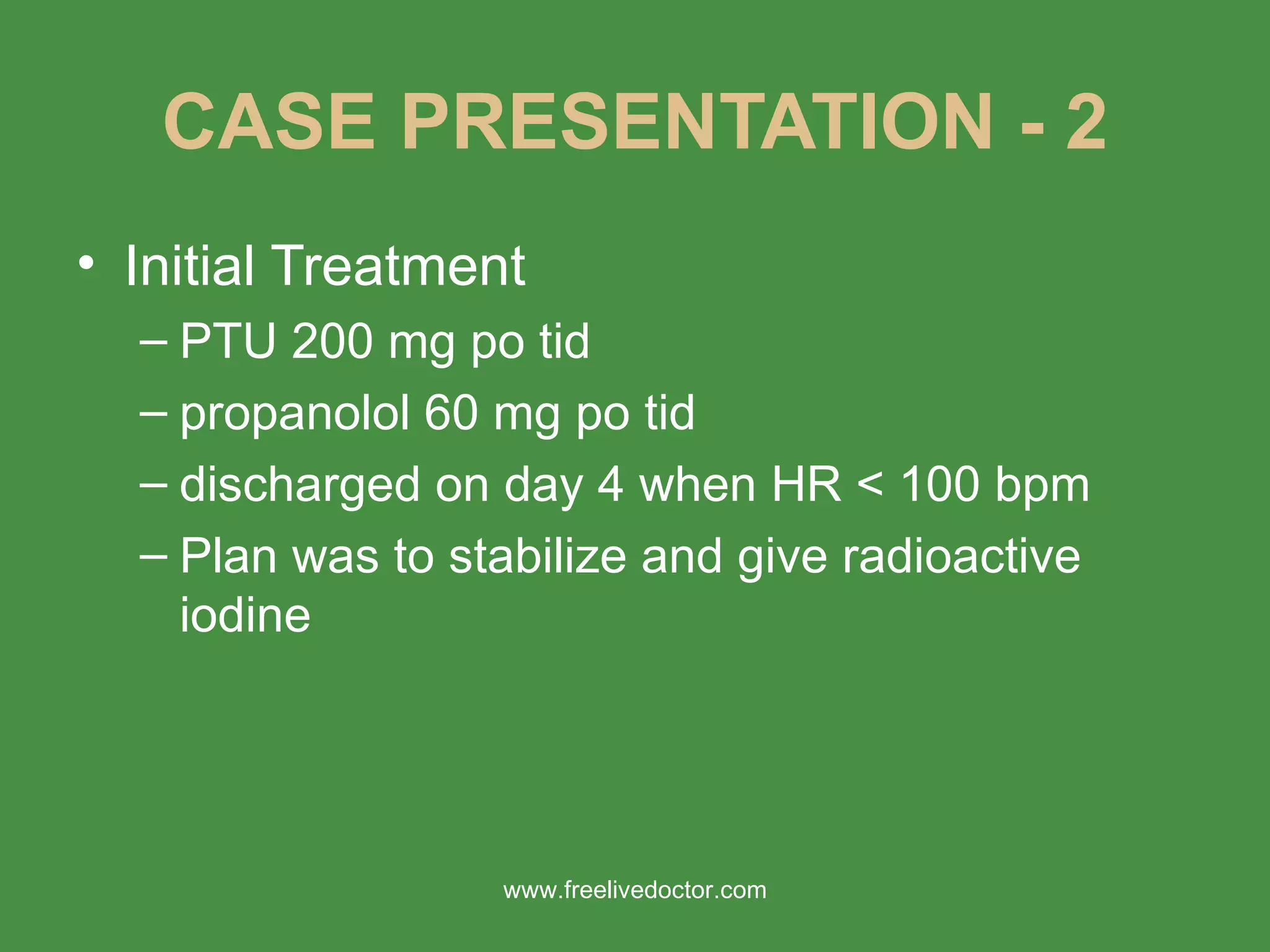 CASE PRESENTATION - 2

• Initial Treatment
– PTU 200 mg po tid
– propanolol 60 mg po tid
– discharged on day 4 when HR < 100 bpm
– Plan was to stabilize and give radioactive iodine

www.freelivedoctor.com